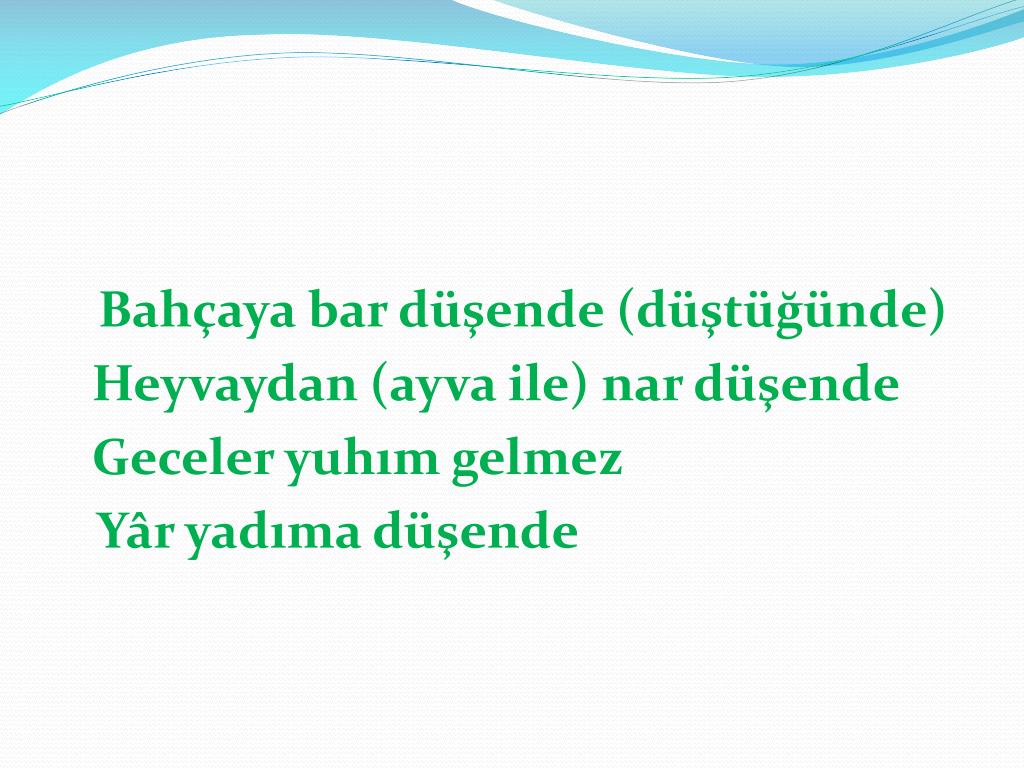 Bahçaya bar düşende (düştüğünde)
Heyvaydan (ayva ile) nar düşende
Geceler yuhım gelmez
Yâr yadıma düşende